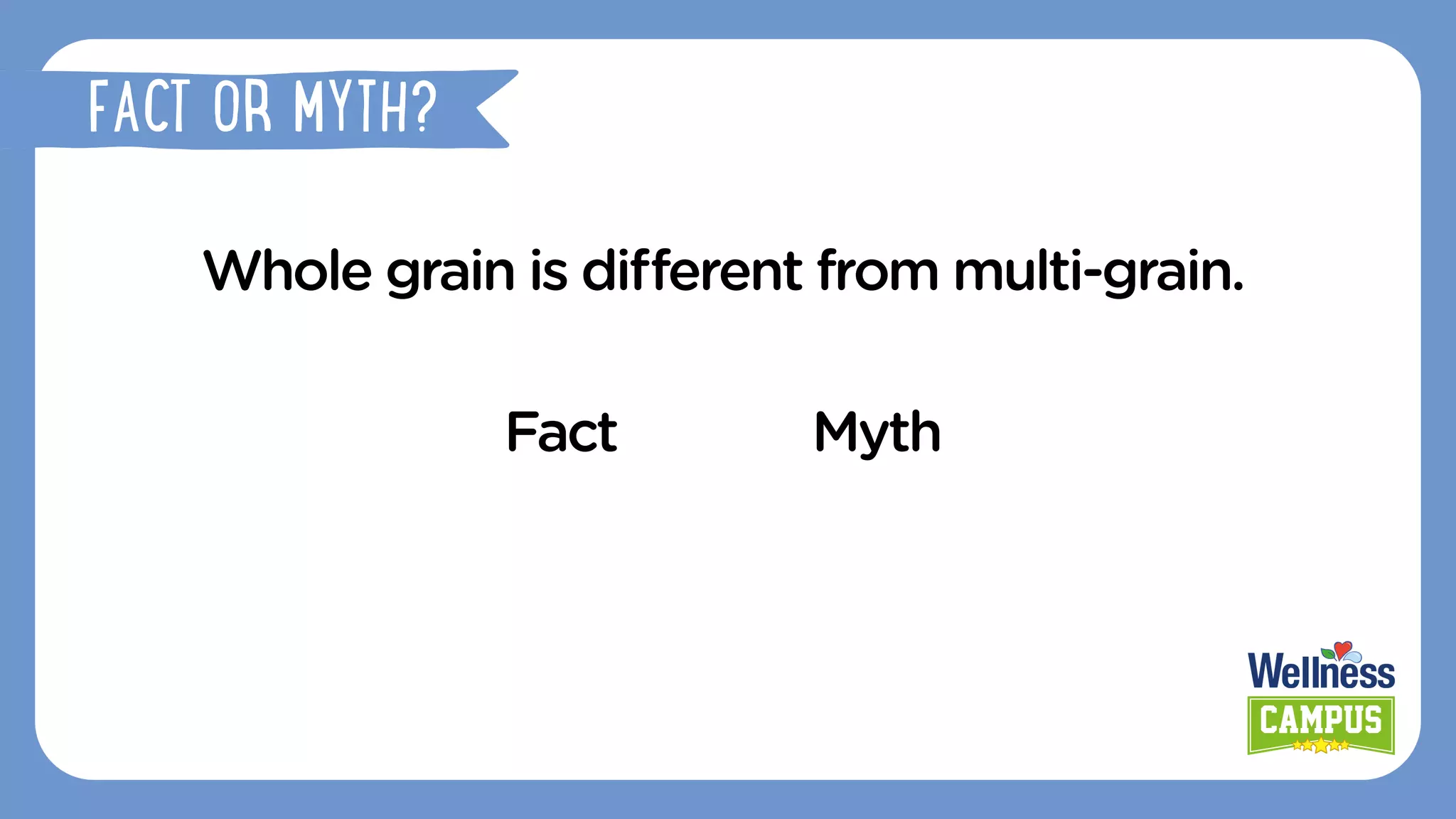 FACT OR MYTH?

Whole grain is different from multi-grain.

Fact

Myth

Wellness
CAMPUS